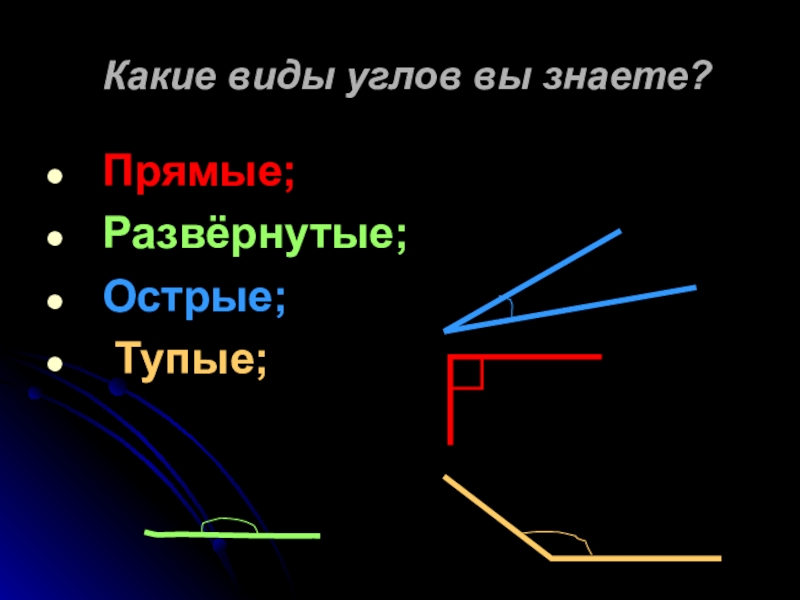 Какие виды углов вы знаете?

- Прямые;
- Развёрнутые;
- Острые;
- Тупые;